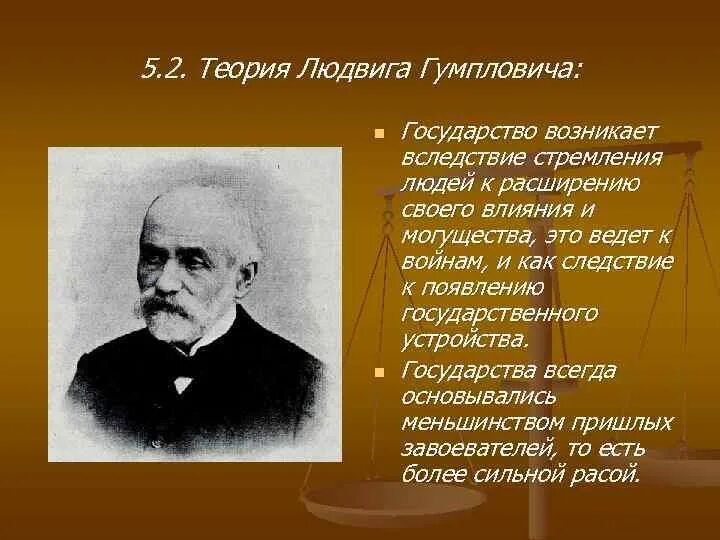 5.2. Теория Людвига Гумпловича:

Государство возникает вследствие стремления людей к расширению своего влияния и могущества, это ведет к войнам, и как следствие к появлению государственного устройства.

Государства всегда основывались меньшинством пришлых завоевателей, то есть более сильной расой.